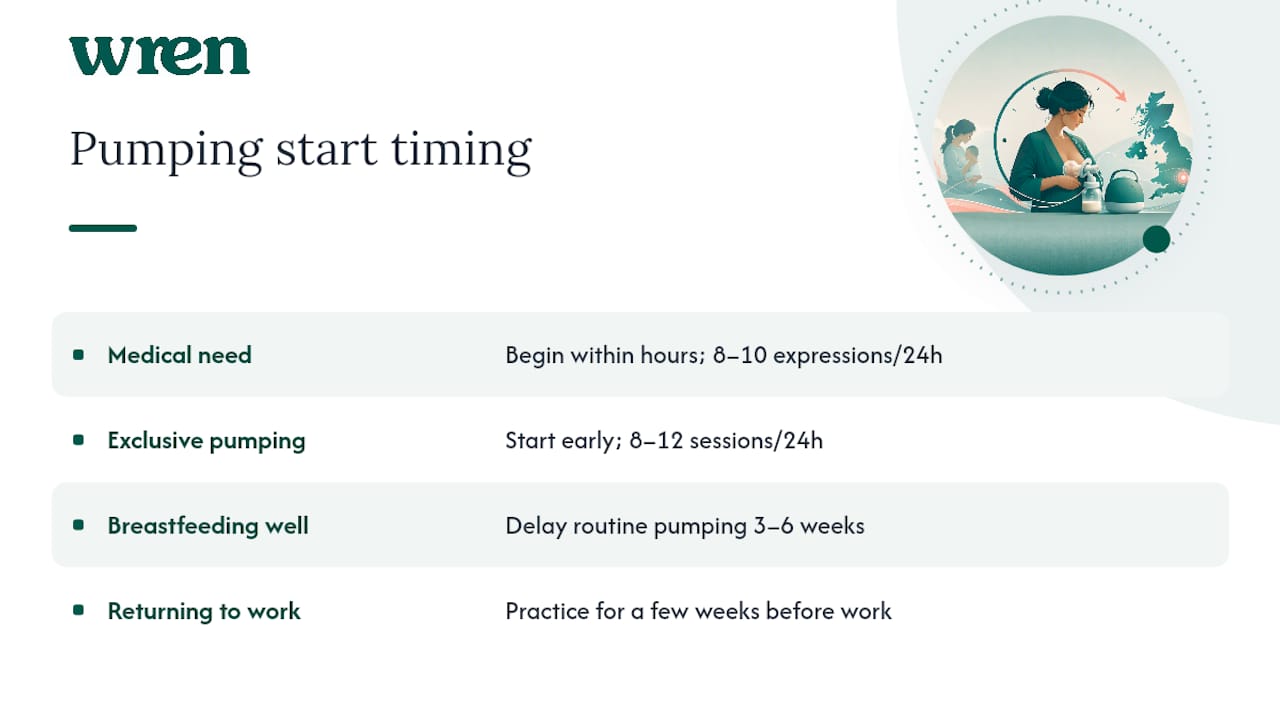 wren

Pumping start timing

| | |
|---|---|
| Medical need | Begin within hours; 8–10 expressions/24h |
| Exclusive pumping | Start early; 8–12 sessions/24h |
| Breastfeeding well | Delay routine pumping 3–6 weeks |
| Returning to work | Practice for a few weeks before work |